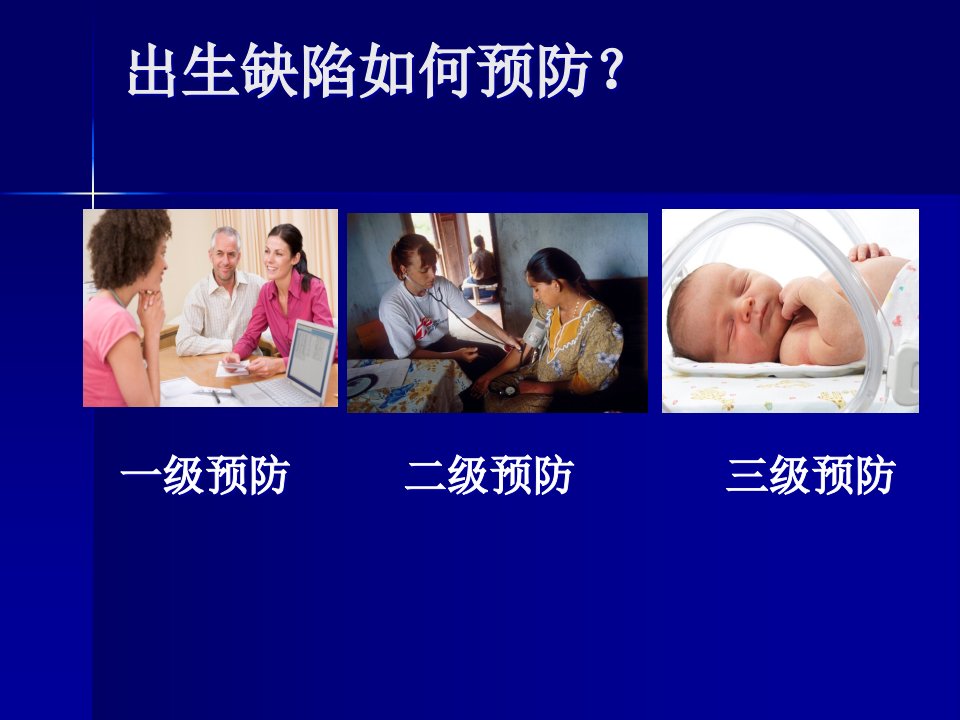 出生缺陷如何预防？

一级预防 二级预防 三级预防